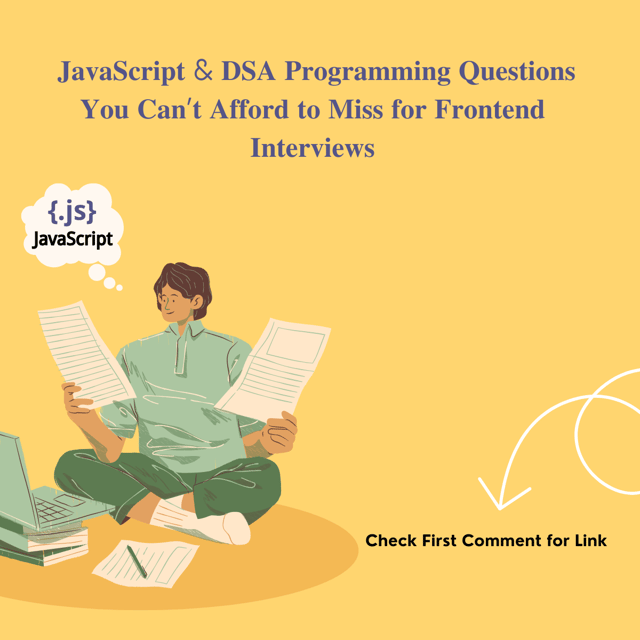 JavaScript & DSA Programming Questions You Can't Afford to Miss for Frontend Interviews

{.js}
JavaScript

Check First Comment for Link